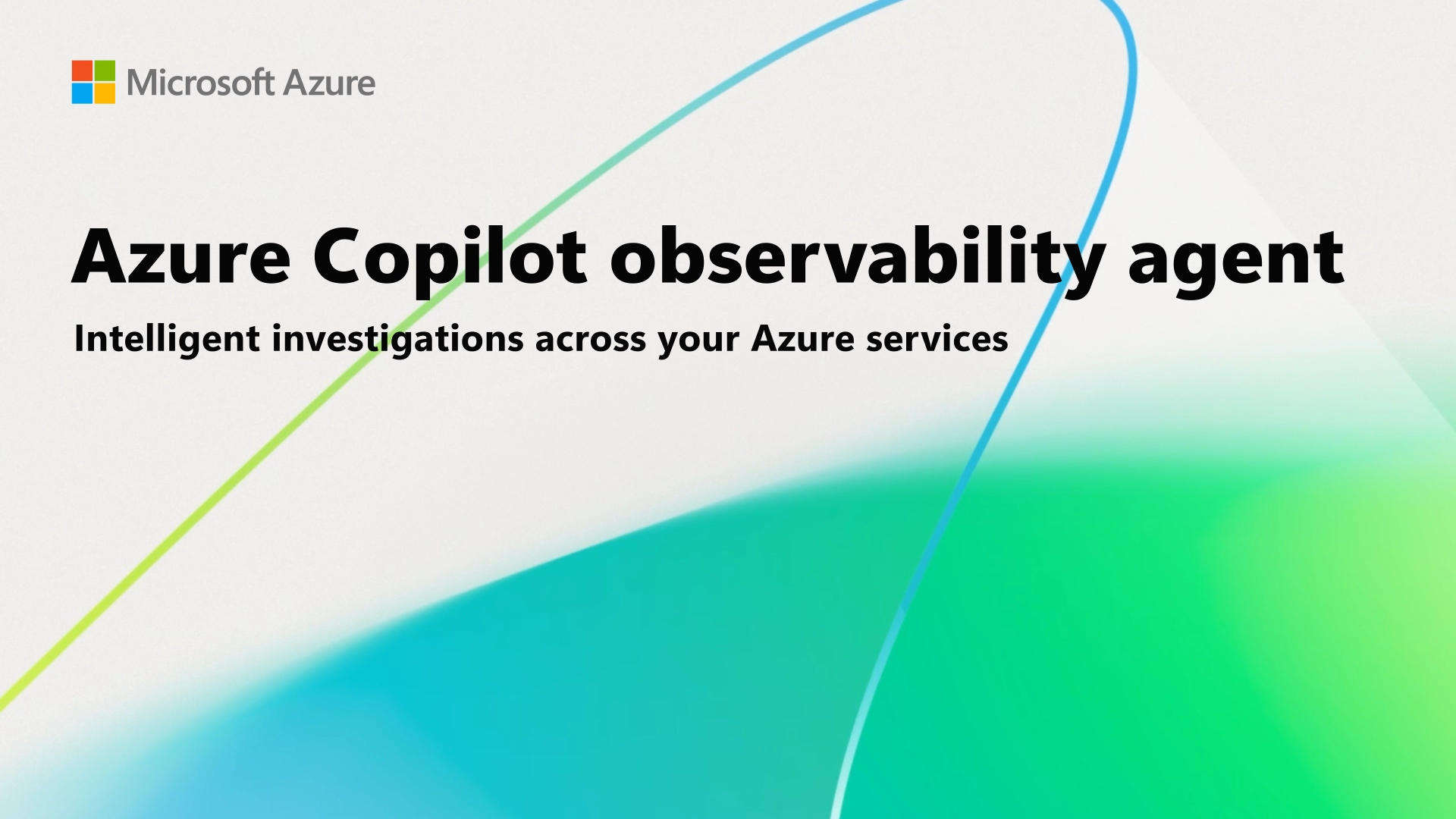 Microsoft Azure

Azure Copilot observability agent

Intelligent investigations across your Azure services